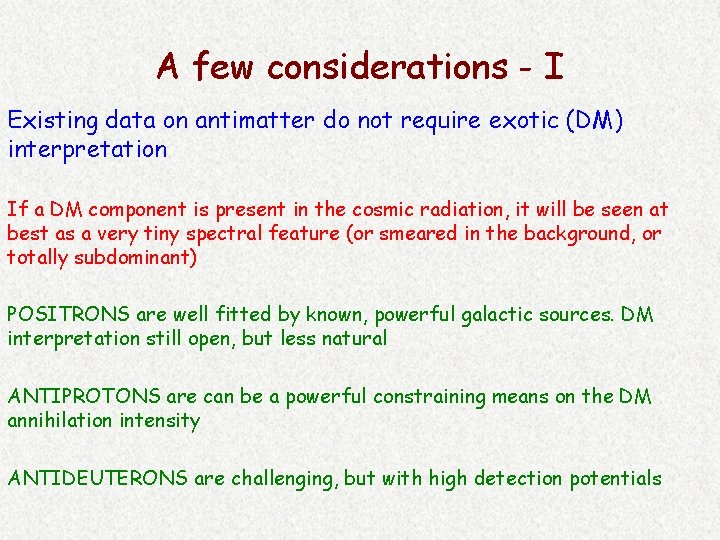 A few considerations - I

Existing data on antimatter do not require exotic (DM) interpretation

If a DM component is present in the cosmic radiation, it will be seen at best as a very tiny spectral feature (or smeared in the background, or totally subdominant)

POSITRONS are well fitted by known, powerful galactic sources. DM interpretation still open, but less natural

ANTIPROTONS are can be a powerful constraining means on the DM annihilation intensity

ANTIDEUTERONS are challenging, but with high detection potentials